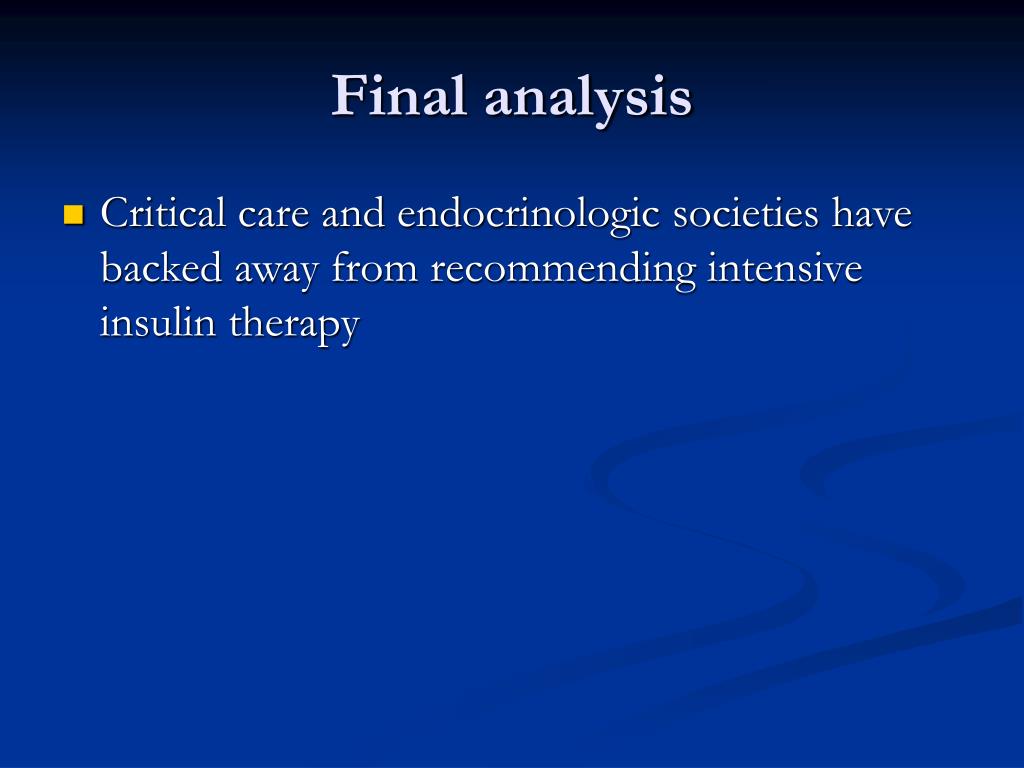 Final analysis

Critical care and endocrinologic societies have backed away from recommending intensive insulin therapy